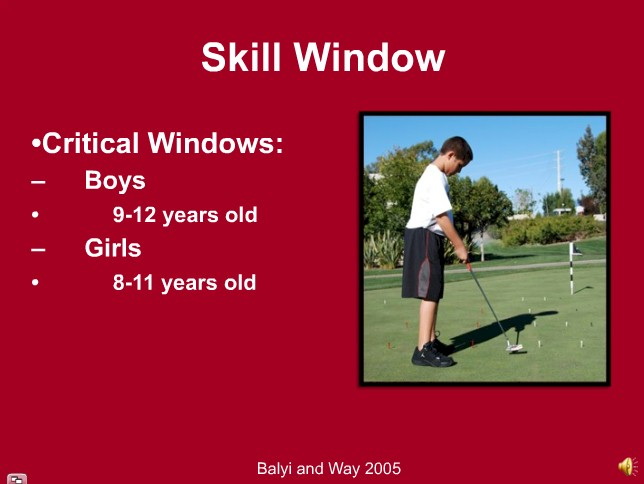 Skill Window

•Critical Windows:
– Boys
• 9-12 years old
– Girls
• 8-11 years old

Balyi and Way 2005